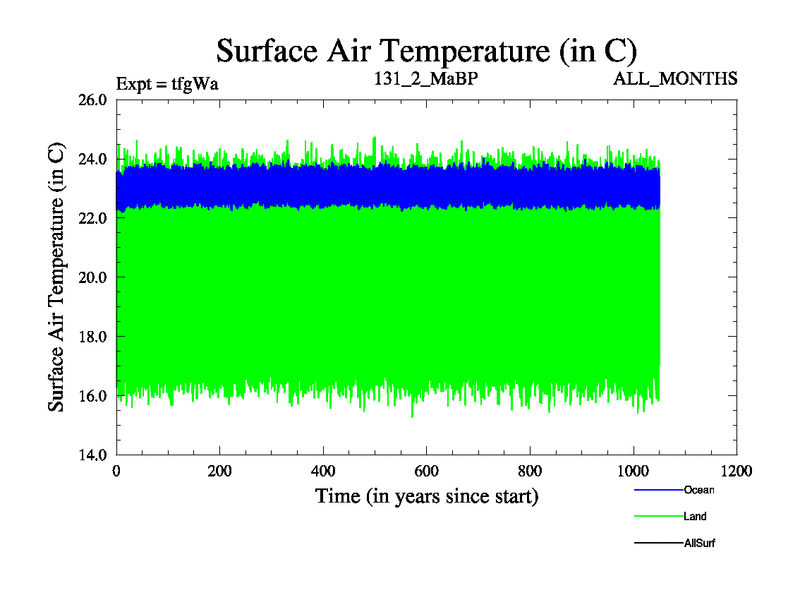 Surface Air Temperature (in C)

Expt = tfgWa

131_2_MaBP

ALL_MONTHS

Surface Air Temperature (in C)

26.0
24.0
22.0
20.0
18.0
16.0
14.0

0
200
400
600
800
1000
1200

Time (in years since start)

Ocean
Land
AllSurf